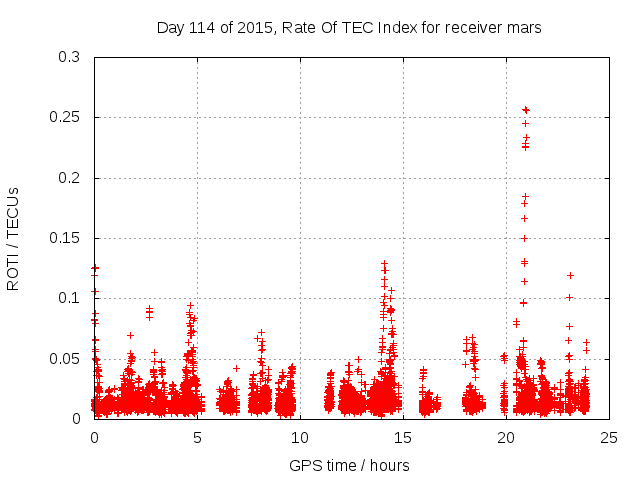 Day 114 of 2015, Rate Of TEC Index for receiver mars

ROTI / TECUs

0.3
0.25
0.2
0.15
0.1
0.05
0

0
5
10
15
20
25

GPS time / hours